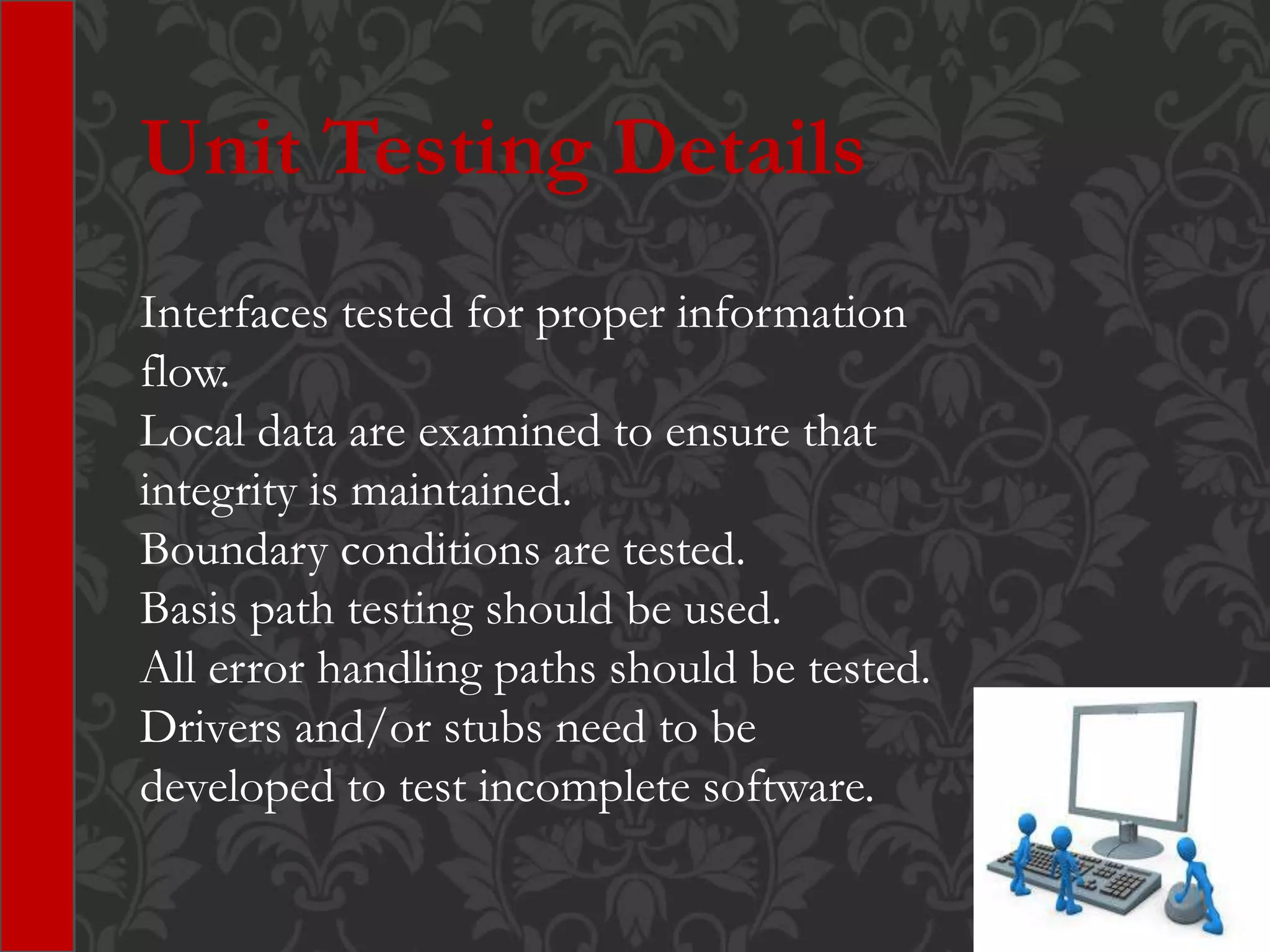 Unit Testing Details

Interfaces tested for proper information flow.
Local data are examined to ensure that integrity is maintained.
Boundary conditions are tested.
Basis path testing should be used.
All error handling paths should be tested.
Drivers and/or stubs need to be developed to test incomplete software.